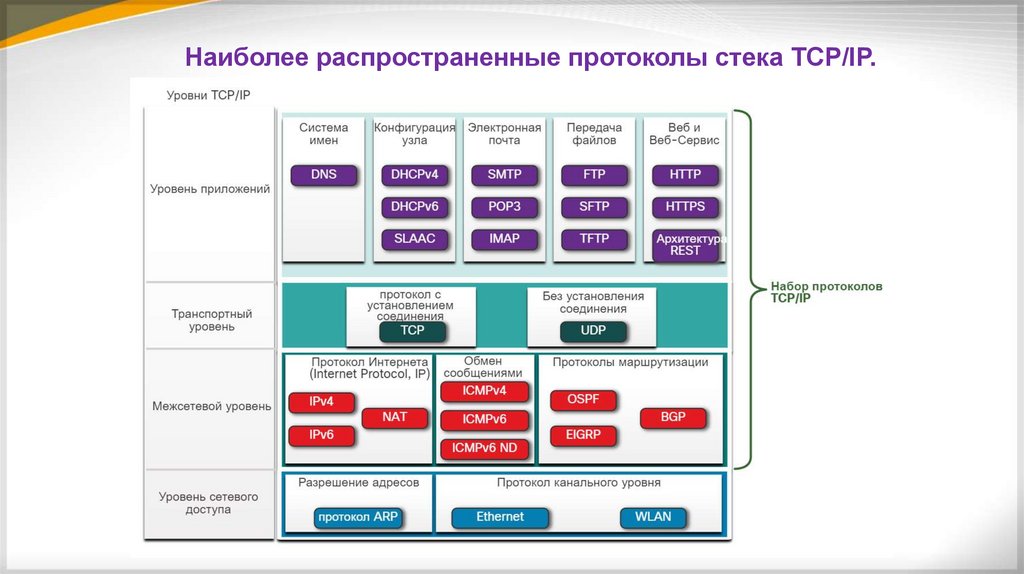 Наиболее распространенные протоколы стека TCP/IP.

Уровни TCP/IP

Уровень приложений

Система имен
DNS

Конфигурация узла
DHCPv4
DHCPv6
SLAAC

Электронная почта
SMTP
POP3
IMAP

Передача файлов
FTP
SFTP
TFTP

Веб и Веб-Сервис
HTTP
HTTPS
Архитектура REST

Транспортный уровень

протокол с установлением соединения
TCP

Без установления соединения
UDP

Межсетевой уровень

Протокол Интернета (Internet Protocol, IP)
IPv4
IPv6
NAT

Обмен сообщениями
ICMPv4
ICMPv6
ICMPv6 ND

Протоколы маршрутизации
OSPF
EIGRP
BGP

Уровень сетевого доступа

Разрешение адресов
протокол ARP

Протокол канального уровня
Ethernet
WLAN

Набор протоколов TCP/IP